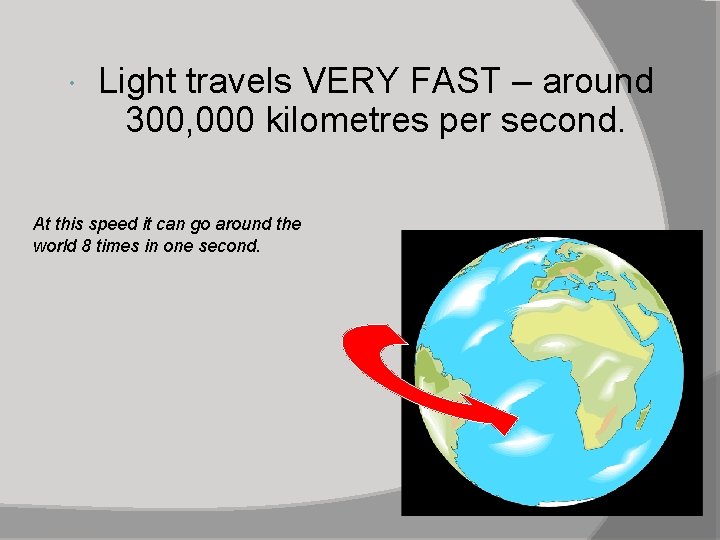 • Light travels VERY FAST – around 300,000 kilometres per second.

At this speed it can go around the world 8 times in one second.